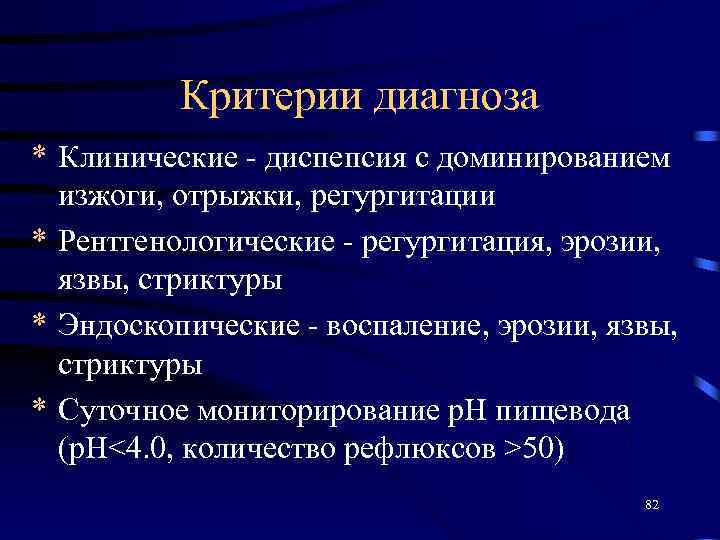 Критерии диагноза

* Клинические - диспепсия с доминированием изжоги, отрыжки, регургитации

* Рентгенологические - регургитация, эрозии, язвы, стриктуры

* Эндоскопические - воспаление, эрозии, язвы, стриктуры

* Суточное мониторирование pH пищевода (pH<4.0, количество рефлюксов >50)

82